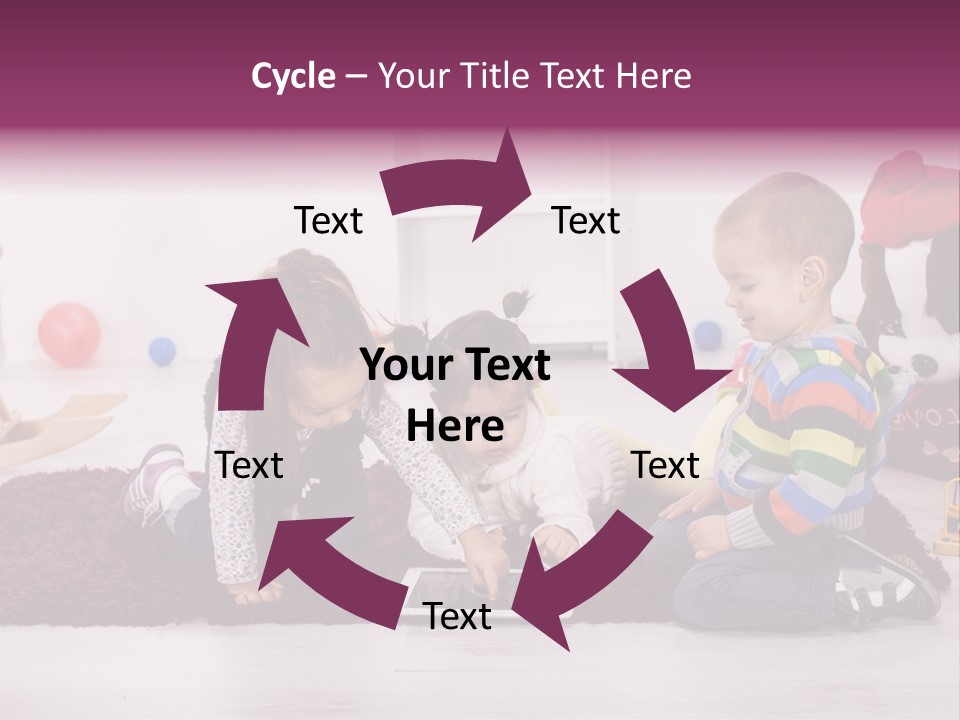 Cycle – Your Title Text Here

Text

Text

Your Text Here

Text

Text

Text